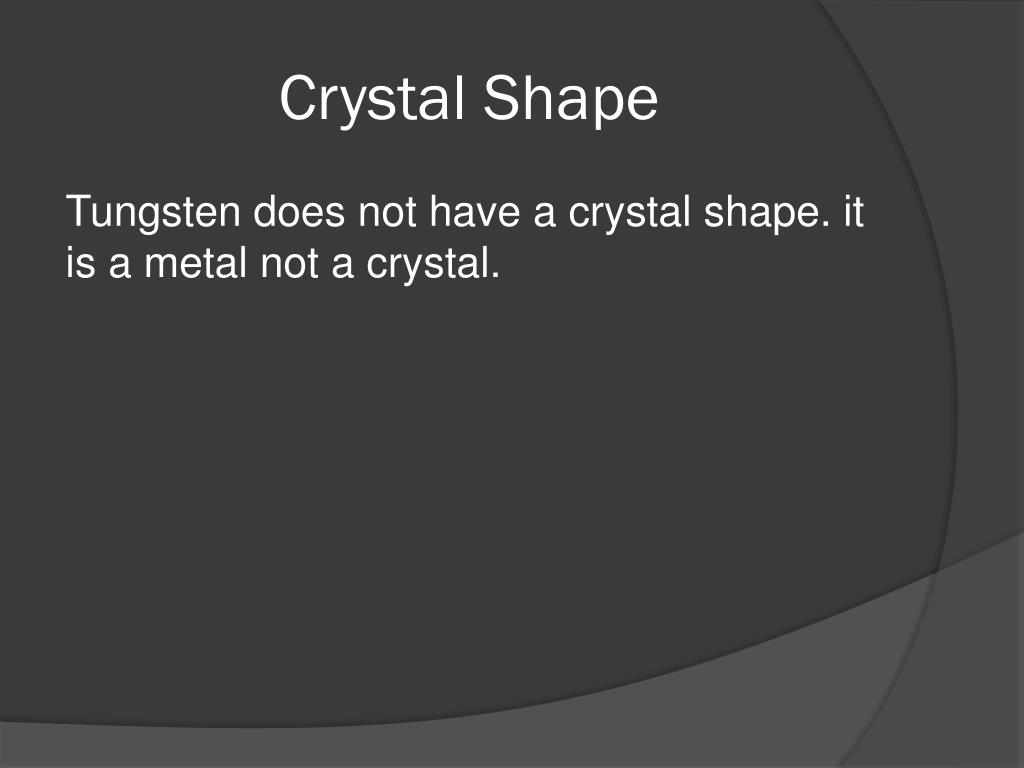 Crystal Shape

Tungsten does not have a crystal shape. it is a metal not a crystal.